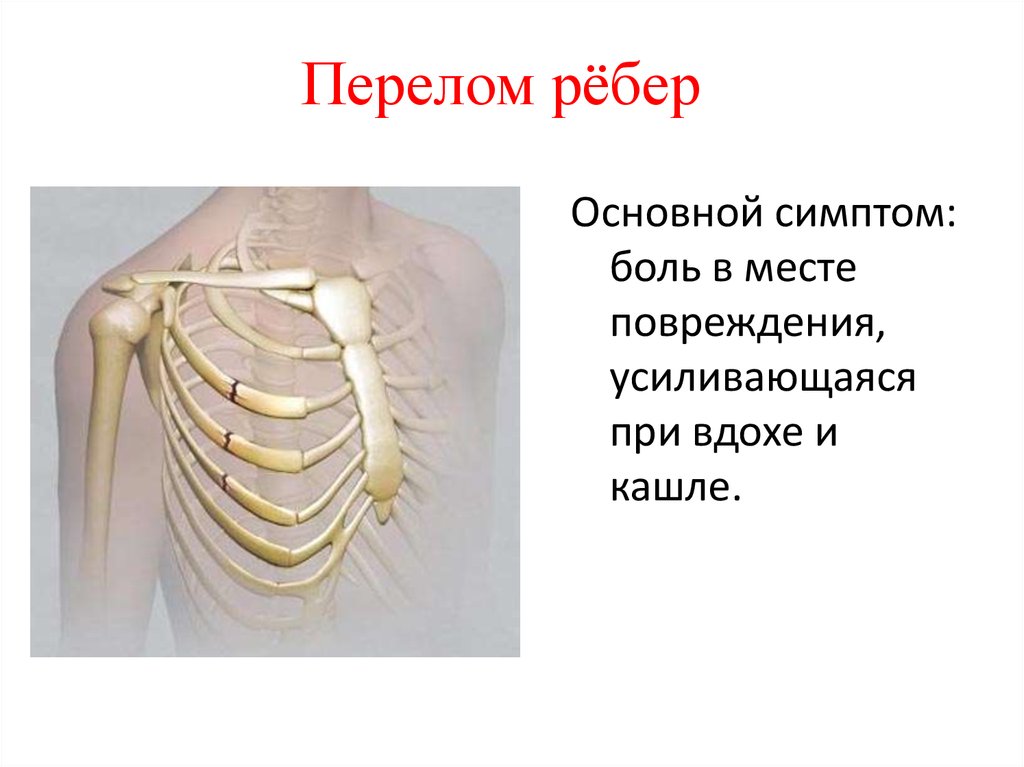 Перелом рёбер

Основной симптом: боль в месте повреждения, усиливающаяся при вдохе и кашле.